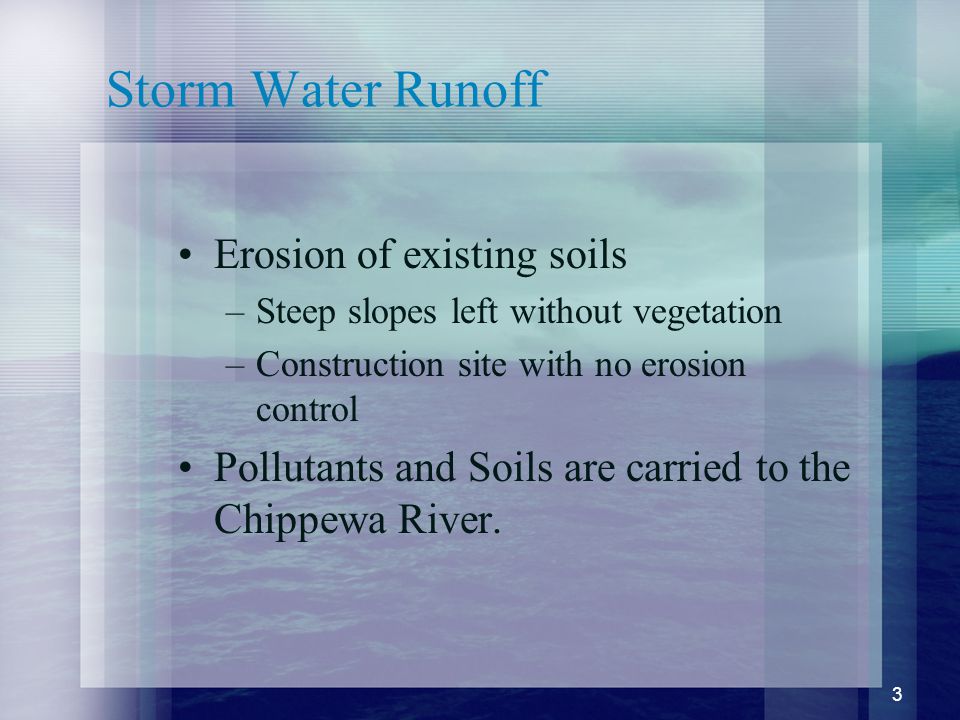 Storm Water Runoff

• Erosion of existing soils
– Steep slopes left without vegetation
– Construction site with no erosion control

• Pollutants and Soils are carried to the Chippewa River.

3